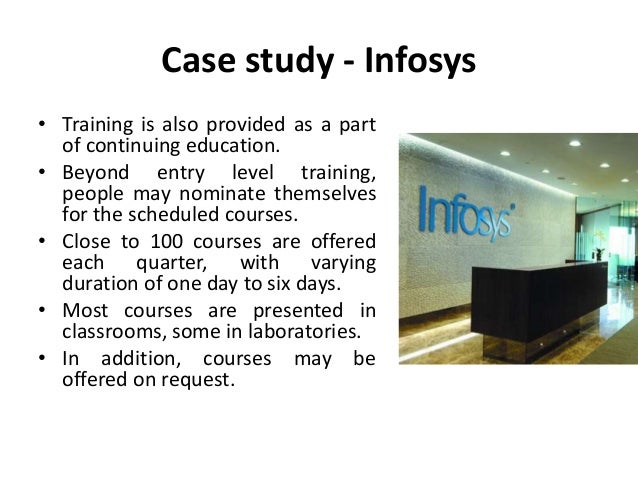 Case study - Infosys

• Training is also provided as a part of continuing education.
• Beyond entry level training, people may nominate themselves for the scheduled courses.
• Close to 100 courses are offered each quarter, with varying duration of one day to six days.
• Most courses are presented in classrooms, some in laboratories.
• In addition, courses may be offered on request.

Infosys